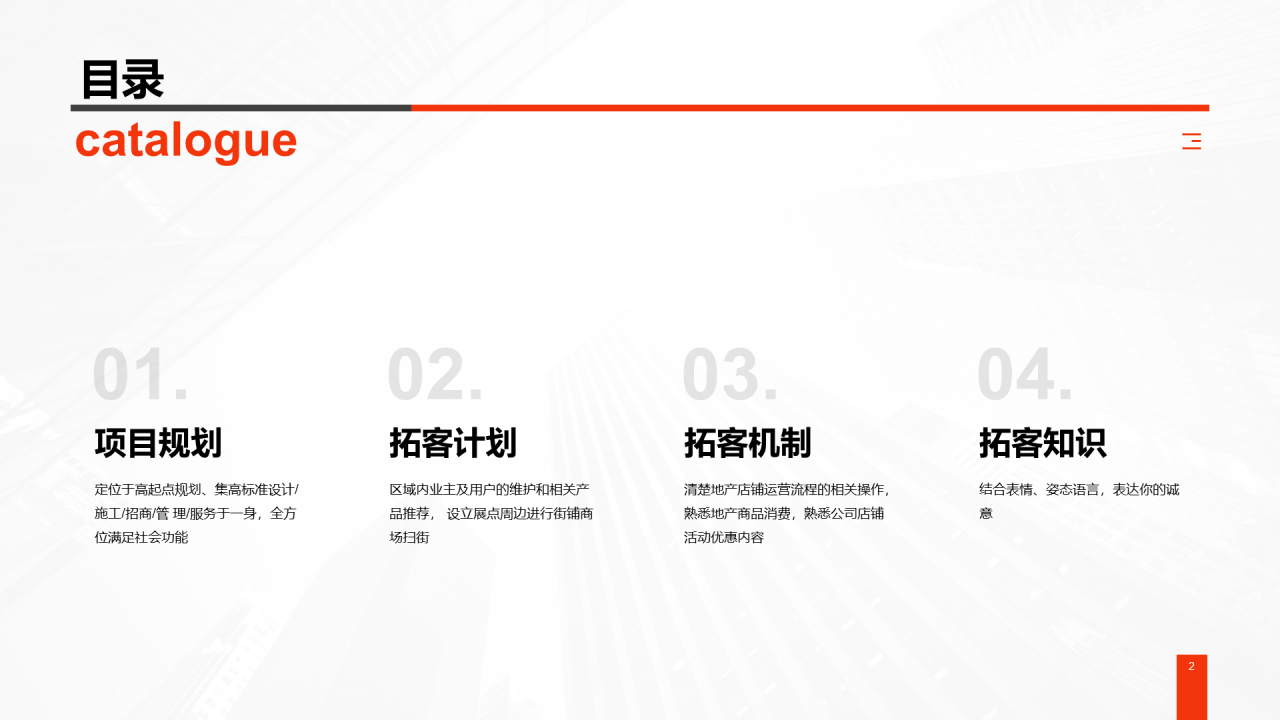 目录

catalogue

01.

项目规划

定位于高起点规划、集高标准设计/施工/招商/管 理/服务于一身，全方位满足社会功能

02.

拓客计划

区域内业主及用户的维护和相关产品推荐， 设立展点周边进行街铺商场扫街

03.

拓客机制

清楚地产店铺运营流程的相关操作，熟悉地产商品消费，熟悉公司店铺活动优惠内容

04.

拓客知识

结合表情、姿态语言，表达你的诚意

2